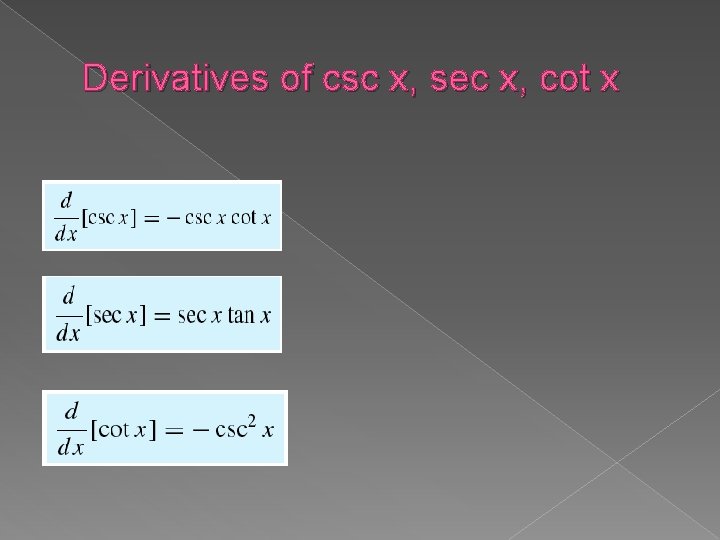 Derivatives of csc x, sec x, cot x

$\frac{d}{dx}[\csc x] = -\csc x \cot x$

$\frac{d}{dx}[\sec x] = \sec x \tan x$

$\frac{d}{dx}[\cot x] = -\csc^2 x$